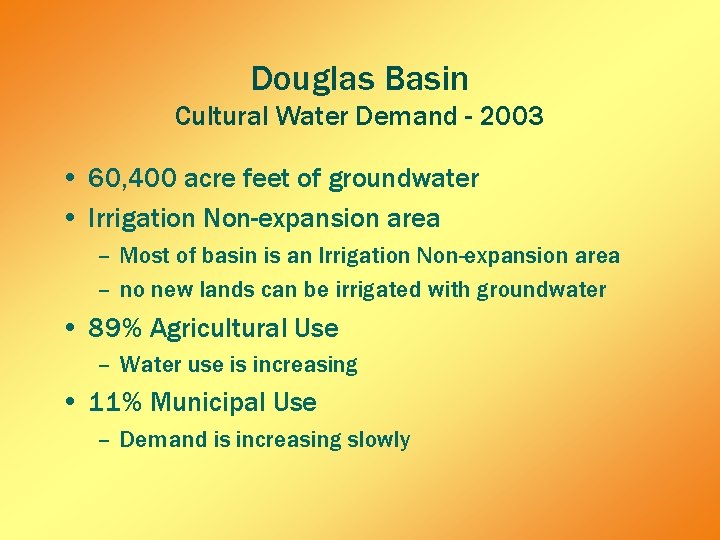 Douglas Basin
Cultural Water Demand - 2003

• 60,400 acre feet of groundwater
• Irrigation Non-expansion area
  – Most of basin is an Irrigation Non-expansion area
  – no new lands can be irrigated with groundwater
• 89% Agricultural Use
  – Water use is increasing
• 11% Municipal Use
  – Demand is increasing slowly